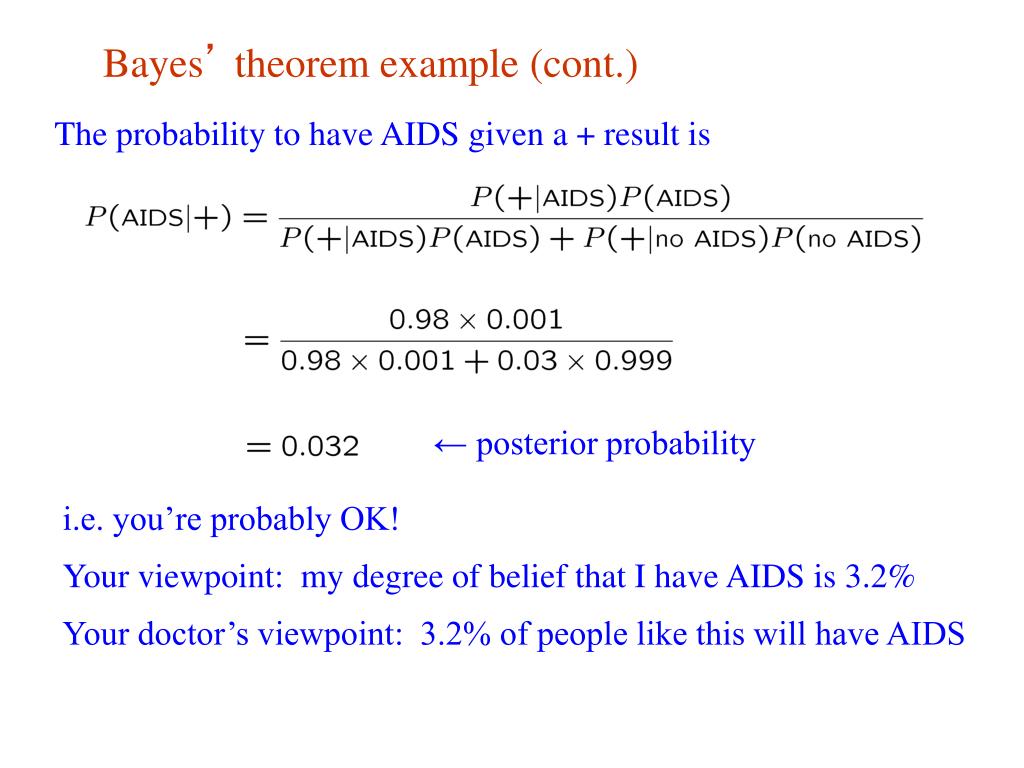 Bayes’ theorem example (cont.)

The probability to have AIDS given a + result is

$P(\text{AIDS}|+) = \frac{P(+|\text{AIDS})P(\text{AIDS})}{P(+|\text{AIDS})P(\text{AIDS}) + P(+|\text{no AIDS})P(\text{no AIDS})}$

$= \frac{0.98 \times 0.001}{0.98 \times 0.001 + 0.03 \times 0.999}$

$= 0.032$ ← posterior probability

i.e. you’re probably OK!

Your viewpoint: my degree of belief that I have AIDS is 3.2%

Your doctor’s viewpoint: 3.2% of people like this will have AIDS